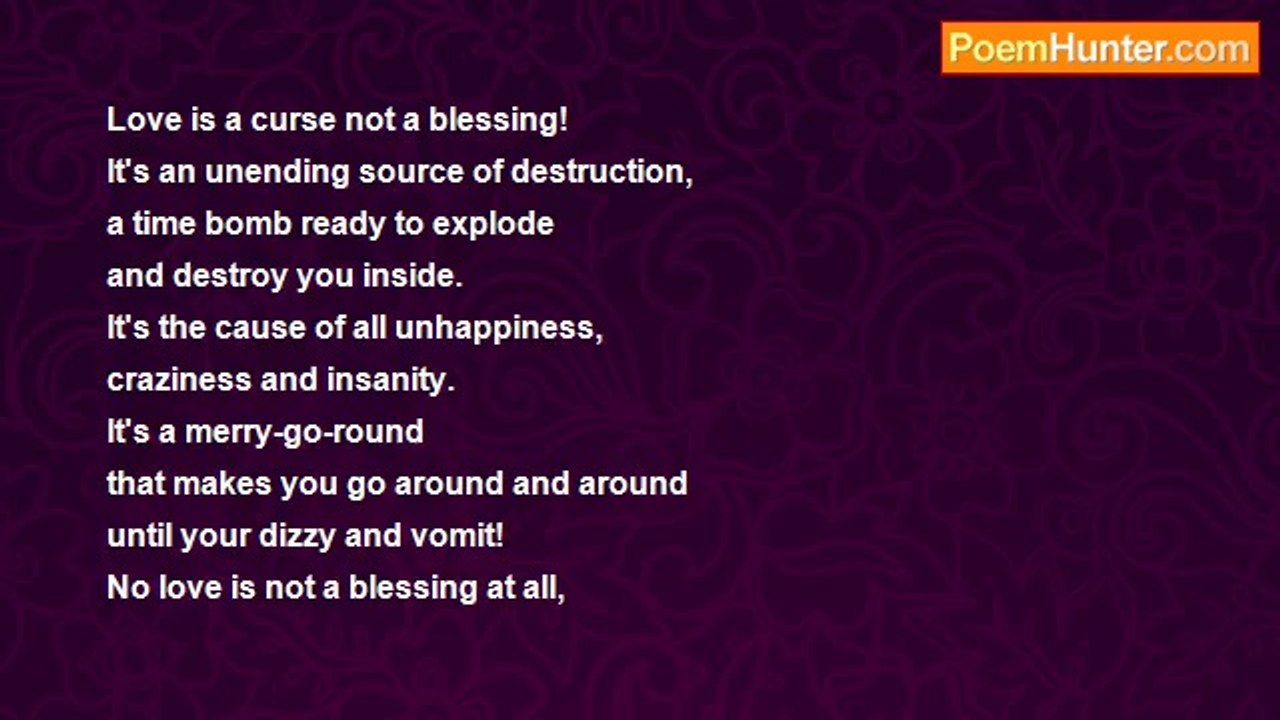 PoemHunter.com

Love is a curse not a blessing!
It's an unending source of destruction,
a time bomb ready to explode
and destroy you inside.
It's the cause of all unhappiness,
craziness and insanity.
It's a merry-go-round
that makes you go around and around
until your dizzy and vomit!
No love is not a blessing at all,